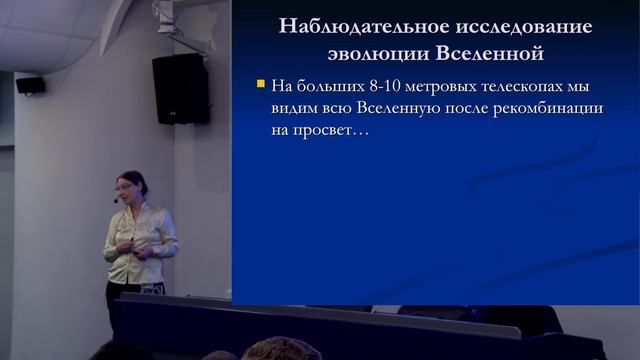 Наблюдательное исследование эволюции Вселенной

На больших 8-10 метровых телескопах мы видим всю Вселенную после рекомбинации на просвет…